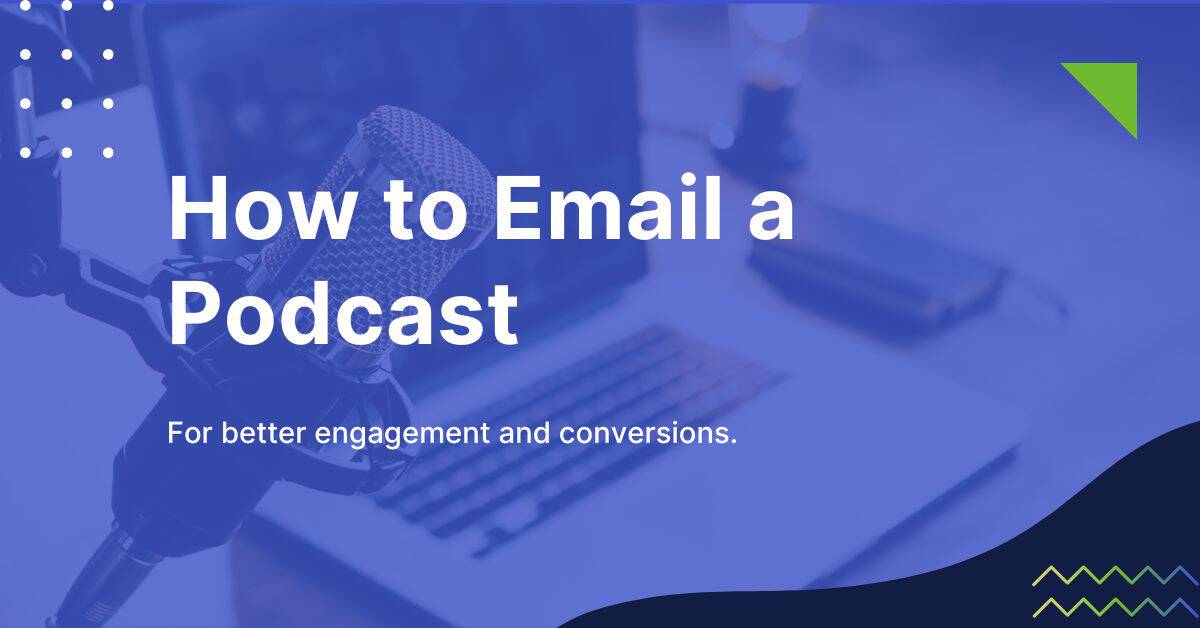 How to Email a Podcast

For better engagement and conversions.